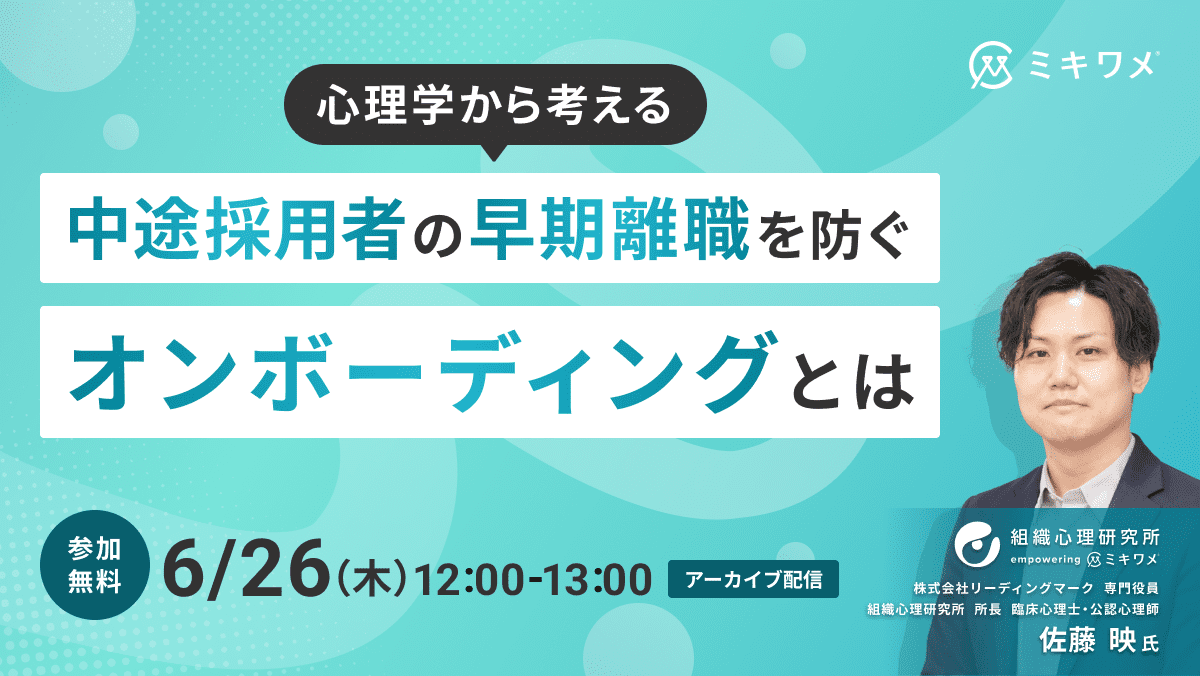 ミキワメ

心理学から考える

中途採用者の早期離職を防ぐ

オンボーディングとは

参加無料

6/26(木)12:00-13:00

アーカイブ配信

組織心理研究所
empowering ミキワメ

株式会社リーディングマーク 専門役員
組織心理研究所 所長 臨床心理士・公認心理師
佐藤 映 氏